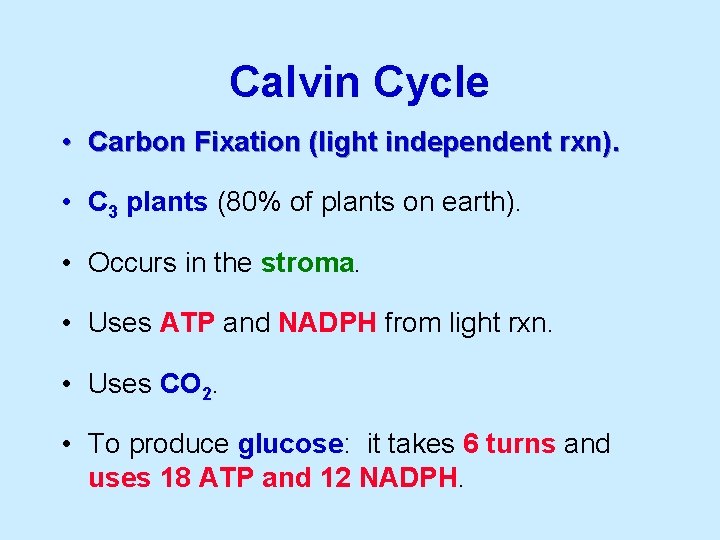 Calvin Cycle

• Carbon Fixation (light independent rxn).

• $C_3$ plants (80% of plants on earth).

• Occurs in the stroma.

• Uses ATP and NADPH from light rxn.

• Uses $CO_2$.

• To produce glucose: it takes 6 turns and uses 18 ATP and 12 NADPH.